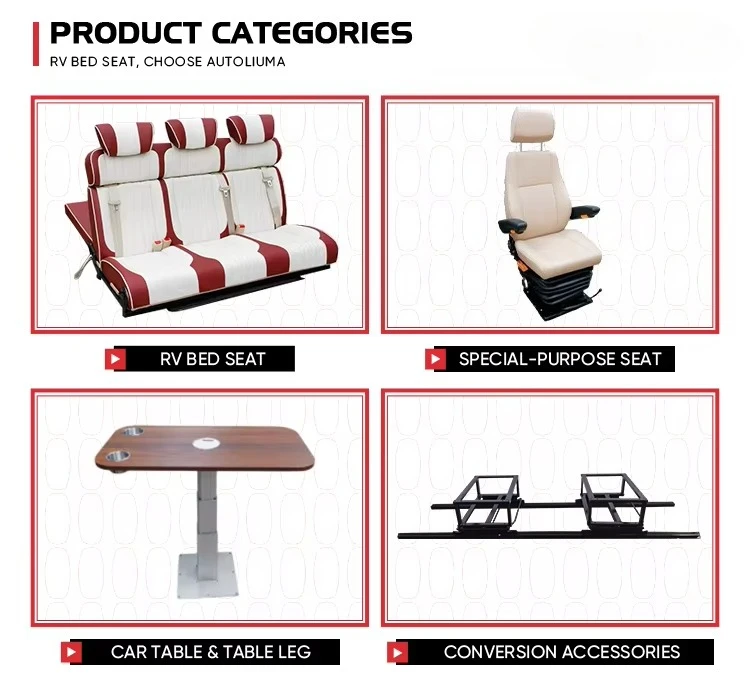 PRODUCT CATEGORIES
RV BED SEAT, CHOOSE AUTOLIUMA

RV BED SEAT

SPECIAL-PURPOSE SEAT

CAR TABLE & TABLE LEG

CONVERSION ACCESSORIES